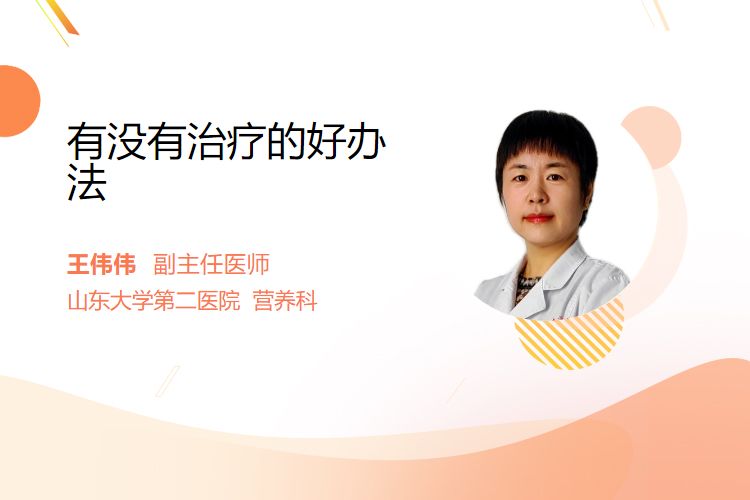 有没有治疗的好办法

王伟伟 副主任医师
山东大学第二医院 营养科